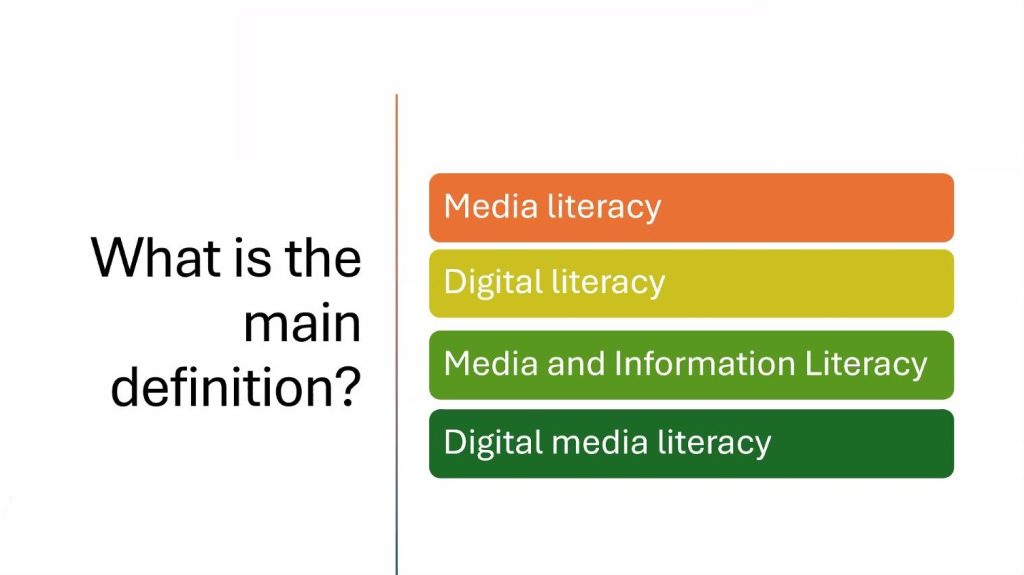 What is the main definition?

Media literacy

Digital literacy

Media and Information Literacy

Digital media literacy